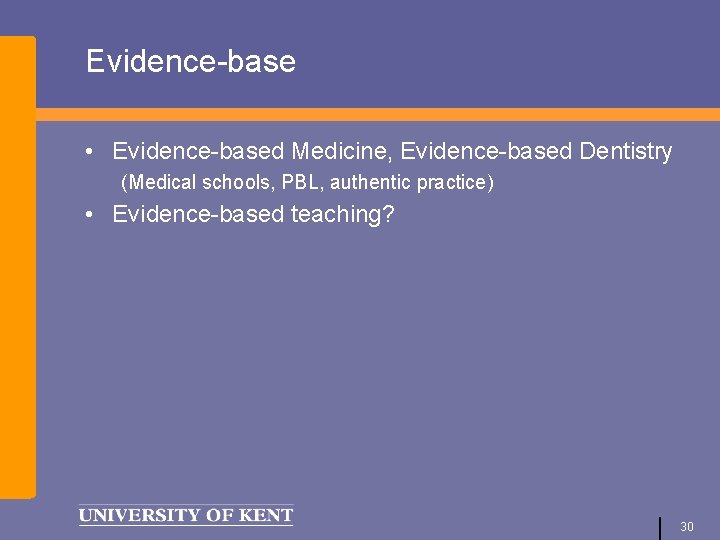 Evidence-base

• Evidence-based Medicine, Evidence-based Dentistry
(Medical schools, PBL, authentic practice)
• Evidence-based teaching?

UNIVERSITY OF KENT

30